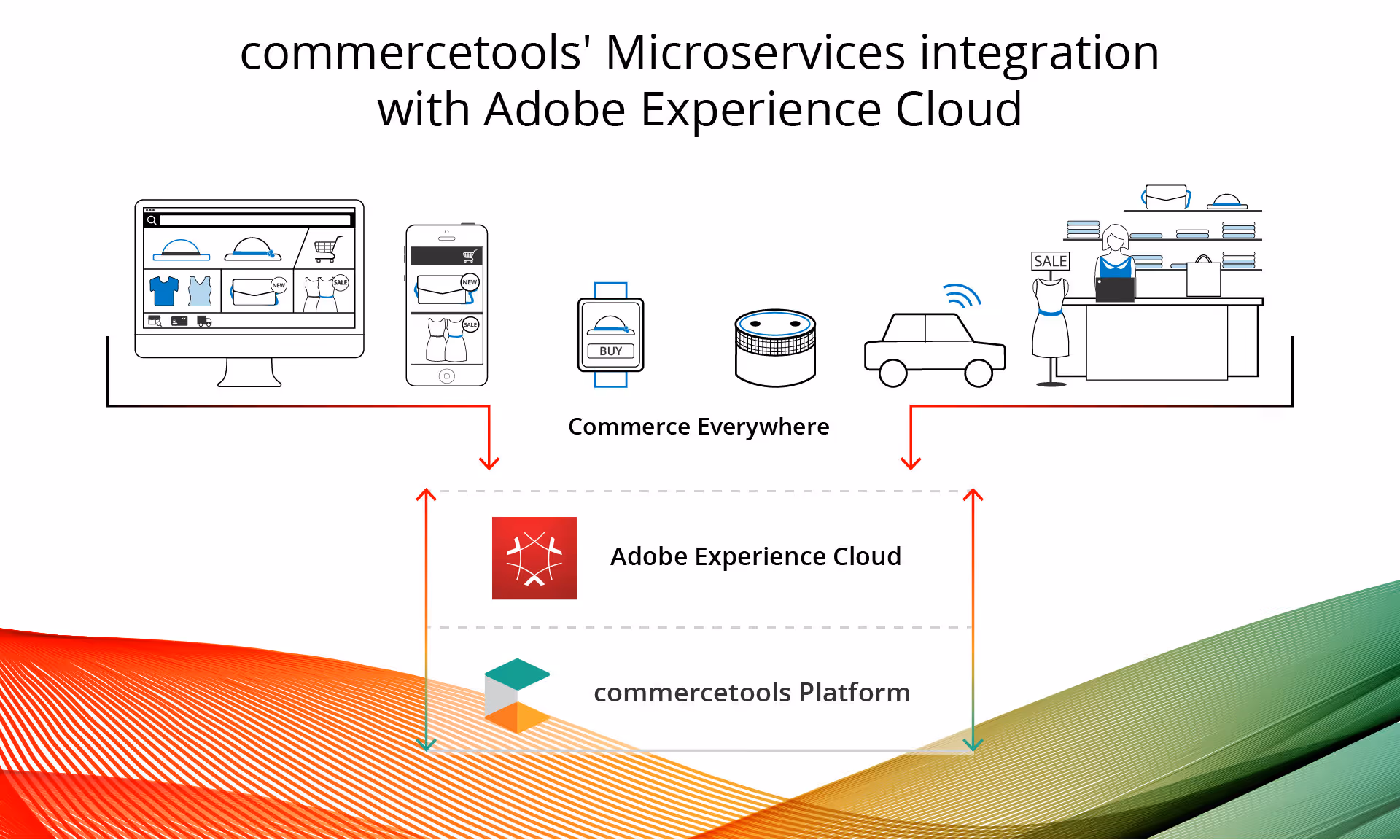 commercetools' Microservices integration with Adobe Experience Cloud

NEW
SALE
NEW
SALE
BUY
SALE

Commerce Everywhere

Adobe Experience Cloud

commercetools Platform